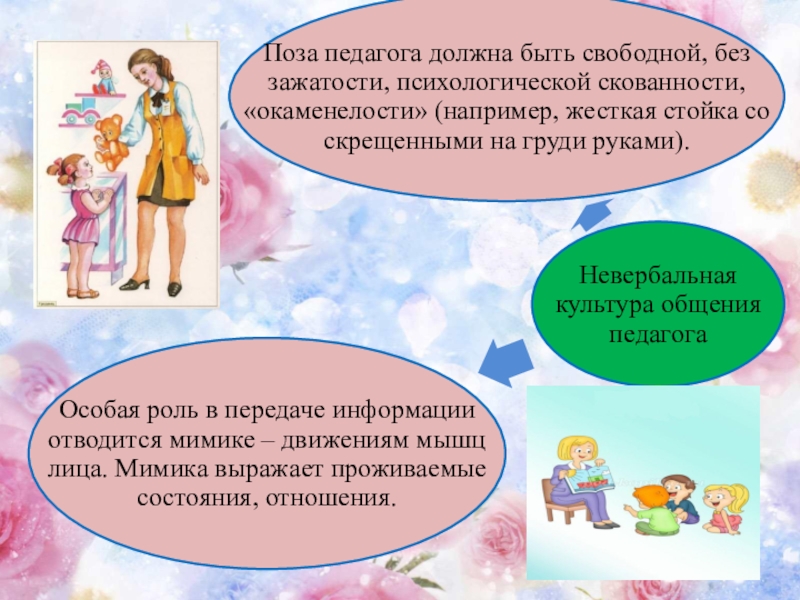 Поза педагога должна быть свободной, без зажатости, психологической скованности, «окаменелости» (например, жесткая стойка со скрещенными на груди руками).

Невербальная культура общения педагога

Особая роль в передаче информации отводится мимике – движениям мышц лица. Мимика выражает проживаемые состояния, отношения.